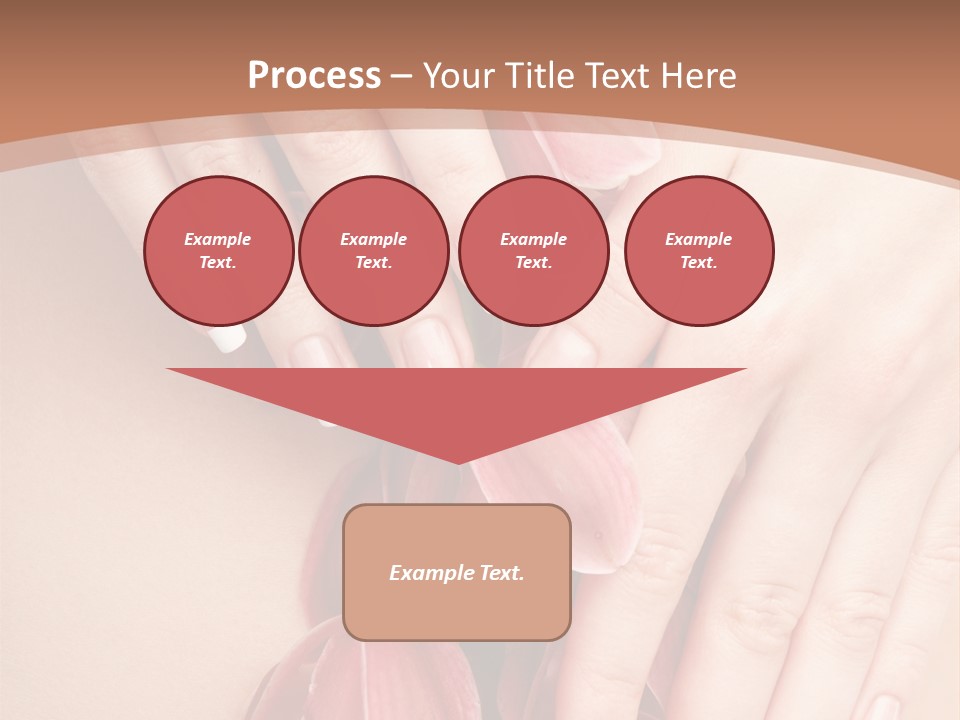 Process – Your Title Text Here

Example Text.

Example Text.

Example Text.

Example Text.

Example Text.